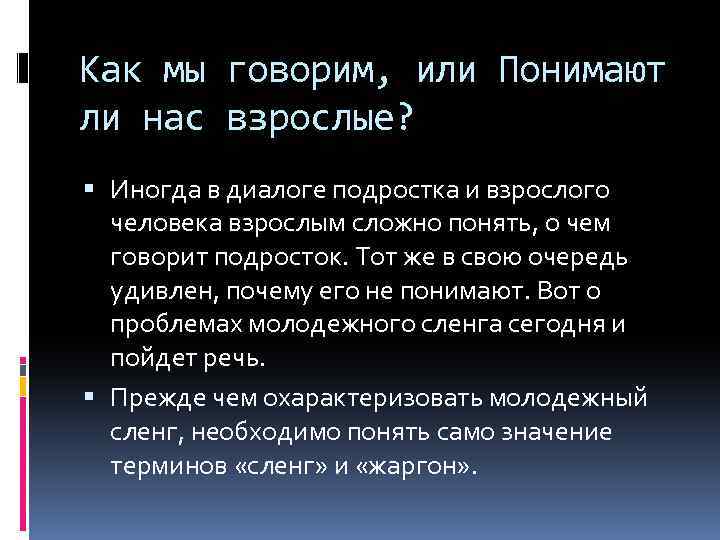 Как мы говорим, или Понимают ли нас взрослые?

▪ Иногда в диалоге подростка и взрослого человека взрослым сложно понять, о чем говорит подросток. Тот же в свою очередь удивлен, почему его не понимают. Вот о проблемах молодежного сленга сегодня и пойдет речь.

▪ Прежде чем охарактеризовать молодежный сленг, необходимо понять само значение терминов «сленг» и «жаргон».